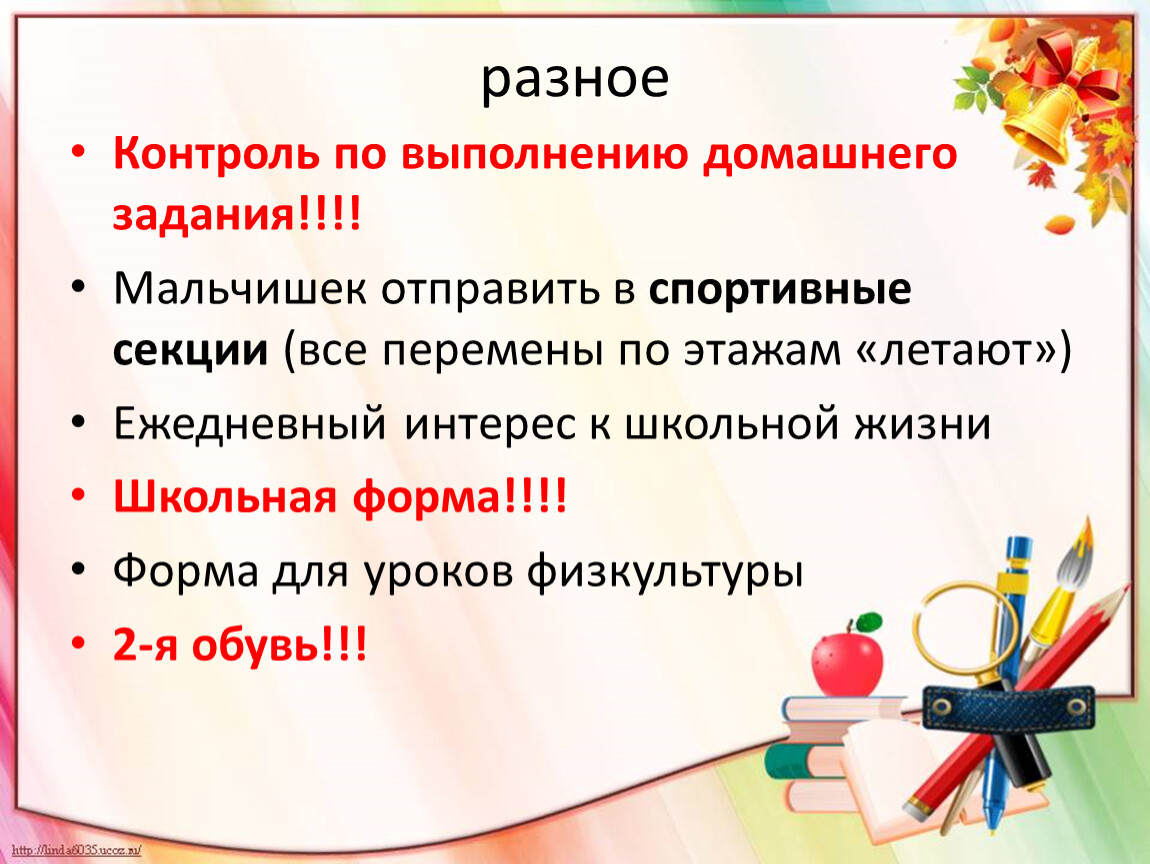 разное

• Контроль по выполнению домашнего задания!!!!

• Мальчишек отправить в спортивные секции (все перемены по этажам «летают»)

• Ежедневный интерес к школьной жизни

• Школьная форма!!!!

• Форма для уроков физкультуры

• 2-я обувь!!!

http://linda6035.ucoz.ru/